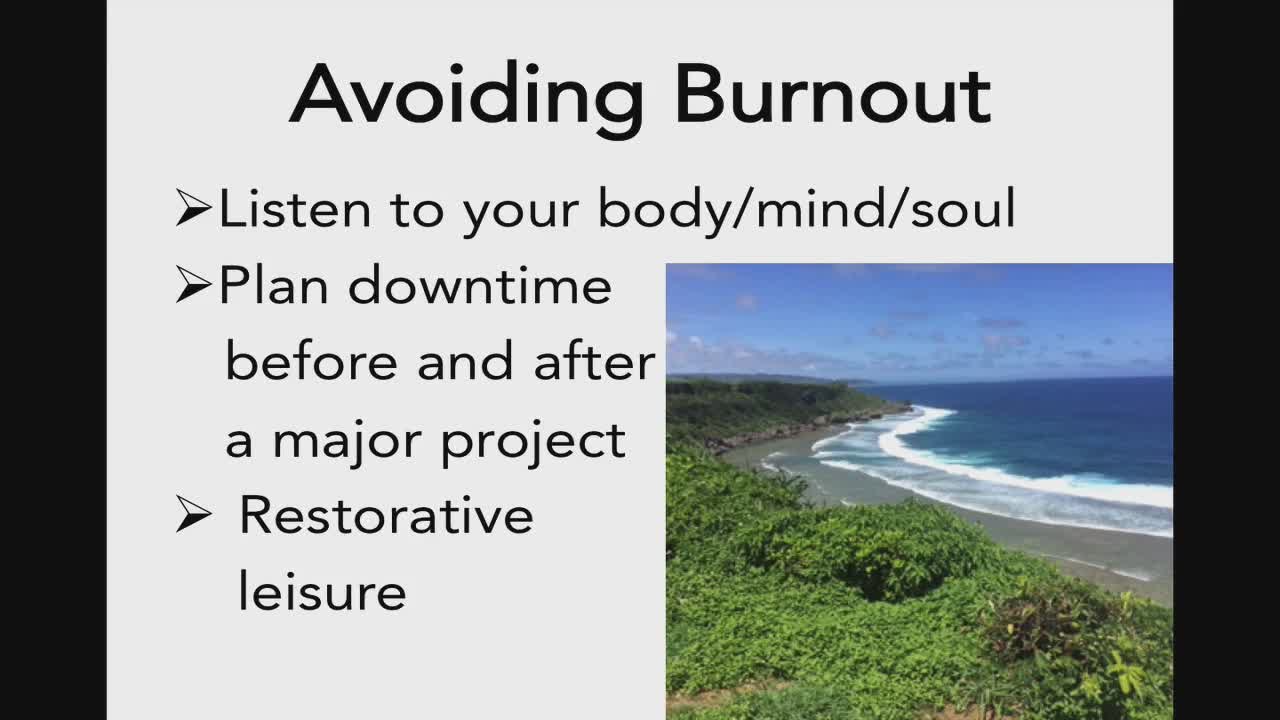 Avoiding Burnout

➢Listen to your body/mind/soul

➢Plan downtime before and after a major project

➢ Restorative leisure